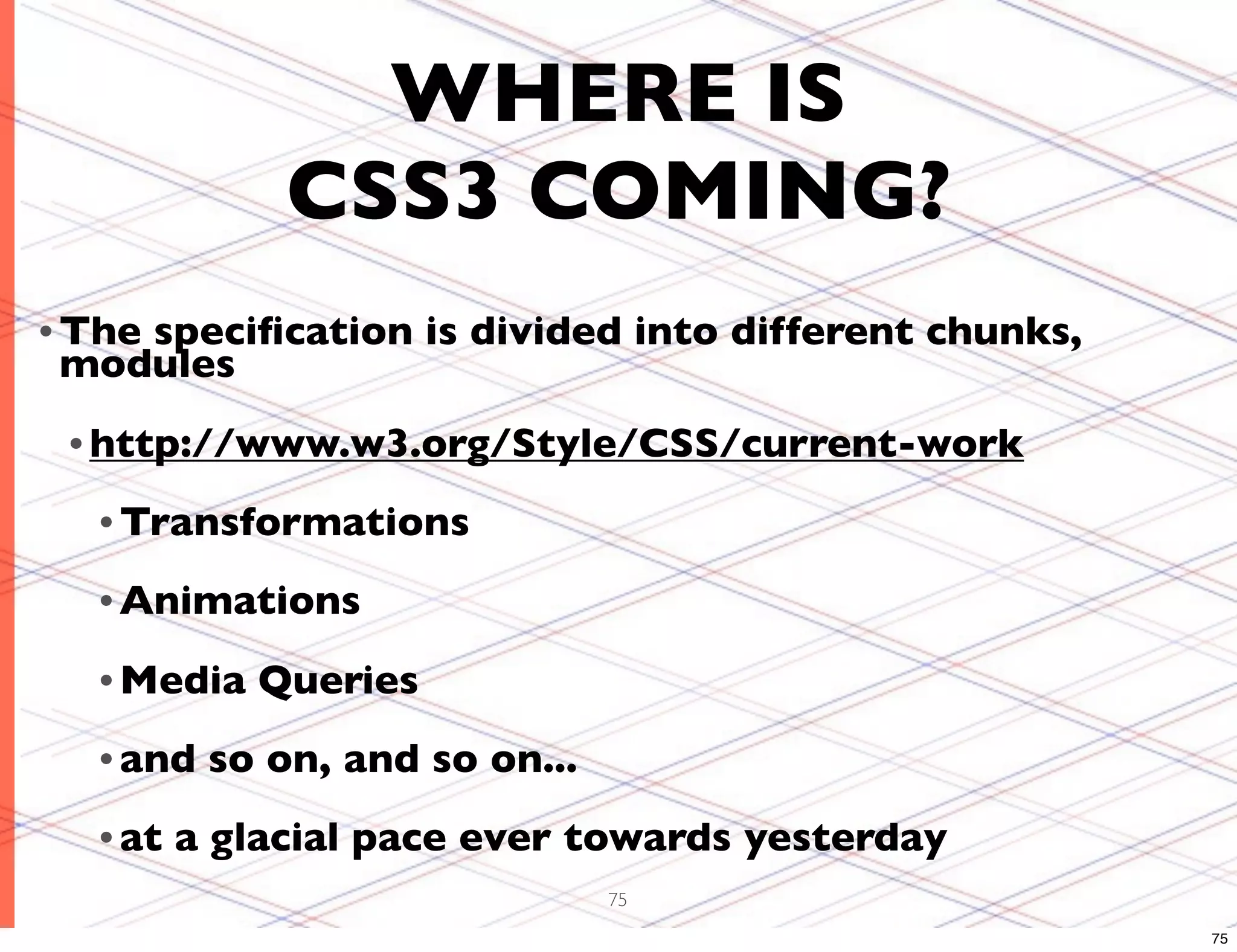 WHERE IS CSS3 COMING?

• The specification is divided into different chunks, modules

• http://www.w3.org/Style/CSS/current-work

• Transformations

• Animations

• Media Queries

• and so on, and so on...

• at a glacial pace ever towards yesterday

75

75